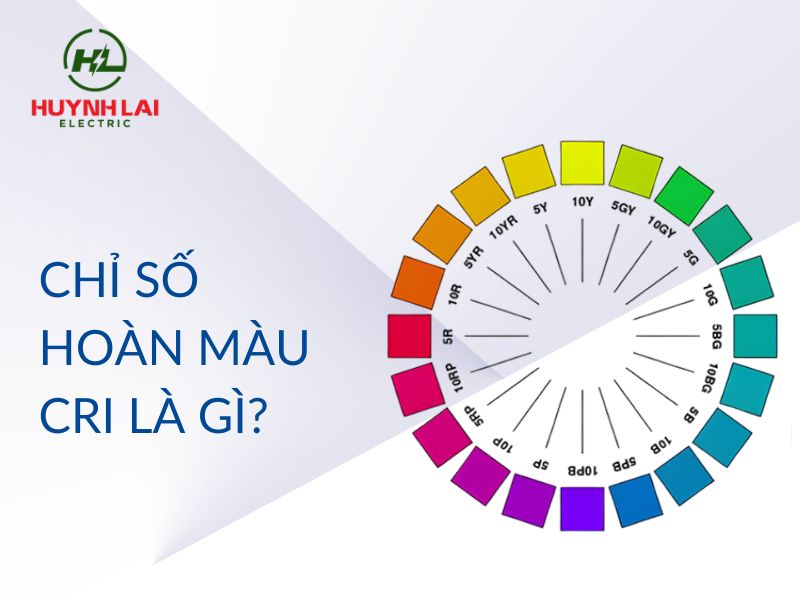 HL
HUYNH LAI
ELECTRIC

CHỈ SỐ HOÀN MÀU CRI LÀ GÌ?

10Y
5GY
10GY
5G
10G
5BG
10BG
5B
10B
5PB
10PB
5P
10P
5RP
10RP
5R
10R
5YR
10YR
5Y